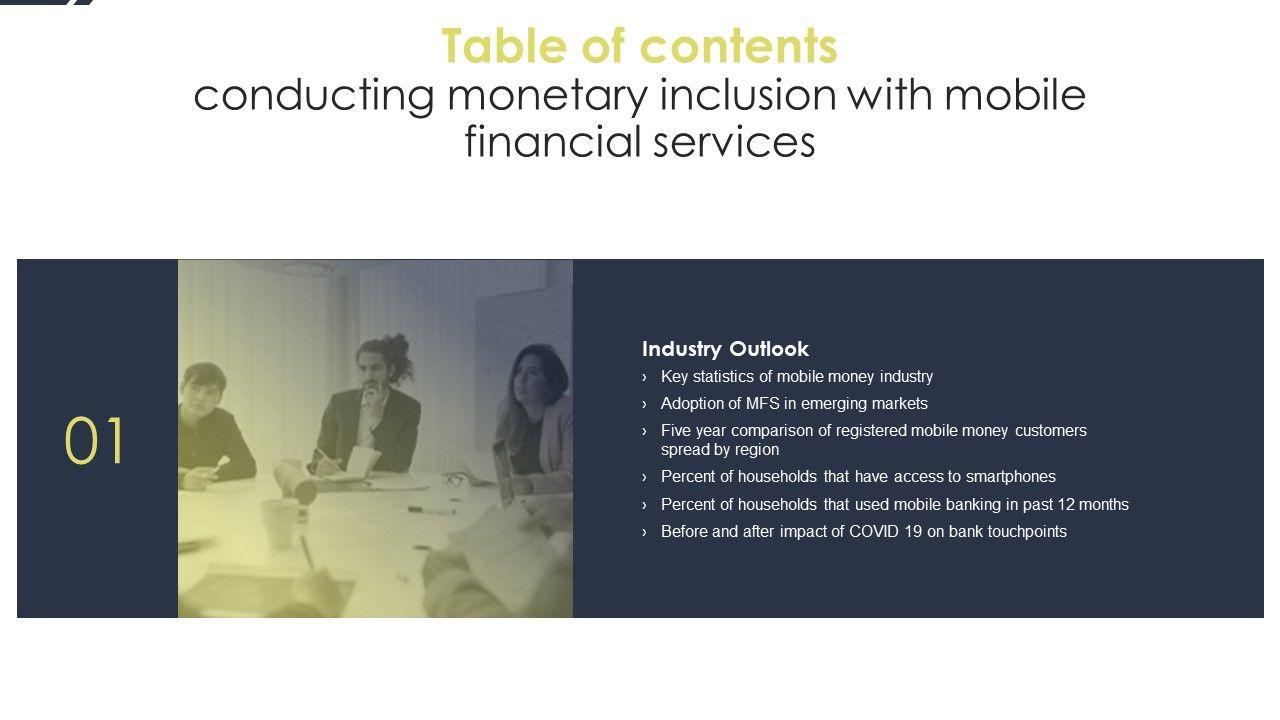 Table of contents
conducting monetary inclusion with mobile financial services

01

Industry Outlook

› Key statistics of mobile money industry
› Adoption of MFS in emerging markets
› Five year comparison of registered mobile money customers spread by region
› Percent of households that have access to smartphones
› Percent of households that used mobile banking in past 12 months
› Before and after impact of COVID 19 on bank touchpoints